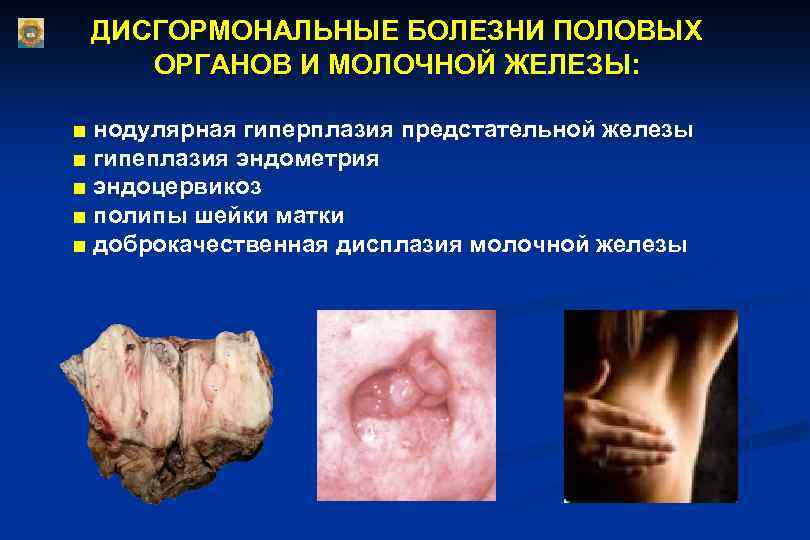 ДИСГОРМОНАЛЬНЫЕ БОЛЕЗНИ ПОЛОВЫХ ОРГАНОВ И МОЛОЧНОЙ ЖЕЛЕЗЫ:

■ нодулярная гиперплазия предстательной железы
■ гипеплазия эндометрия
■ эндоцервикоз
■ полипы шейки матки
■ доброкачественная дисплазия молочной железы